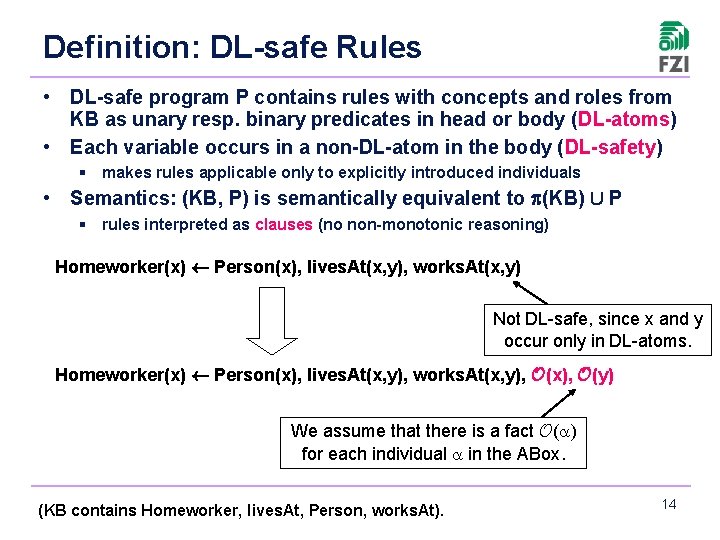 Definition: DL-safe Rules

FZI

• DL-safe program P contains rules with concepts and roles from KB as unary resp. binary predicates in head or body (DL-atoms)
• Each variable occurs in a non-DL-atom in the body (DL-safety)
  ▪ makes rules applicable only to explicitly introduced individuals
• Semantics: (KB, P) is semantically equivalent to $\pi$(KB) $\cup$ P
  ▪ rules interpreted as clauses (no non-monotonic reasoning)

Homeworker(x) $\leftarrow$ Person(x), livesAt(x,y), worksAt(x,y)

Not DL-safe, since x and y occur only in DL-atoms.

Homeworker(x) $\leftarrow$ Person(x), livesAt(x,y), worksAt(x,y), $\mathcal{O}$(x), $\mathcal{O}$(y)

We assume that there is a fact $\mathcal{O}(\alpha)$ for each individual $\alpha$ in the ABox.

(KB contains Homeworker, livesAt, Person, worksAt).

14